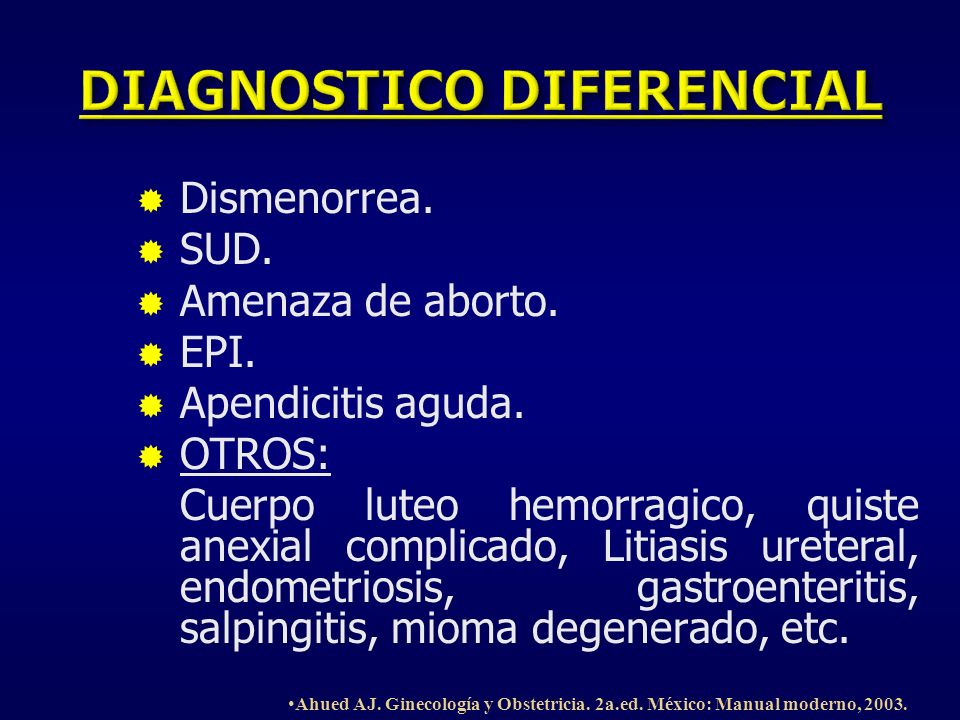 DIAGNOSTICO DIFERENCIAL

Dismenorrea.
SUD.
Amenaza de aborto.
EPI.
Apendicitis aguda.
OTROS:
Cuerpo luteo hemorragico, quiste anexial complicado, Litiasis ureteral, endometriosis, gastroenteritis, salpingitis, mioma degenerado, etc.

•Ahued AJ. Ginecología y Obstetricia. 2a.ed. México: Manual moderno, 2003.